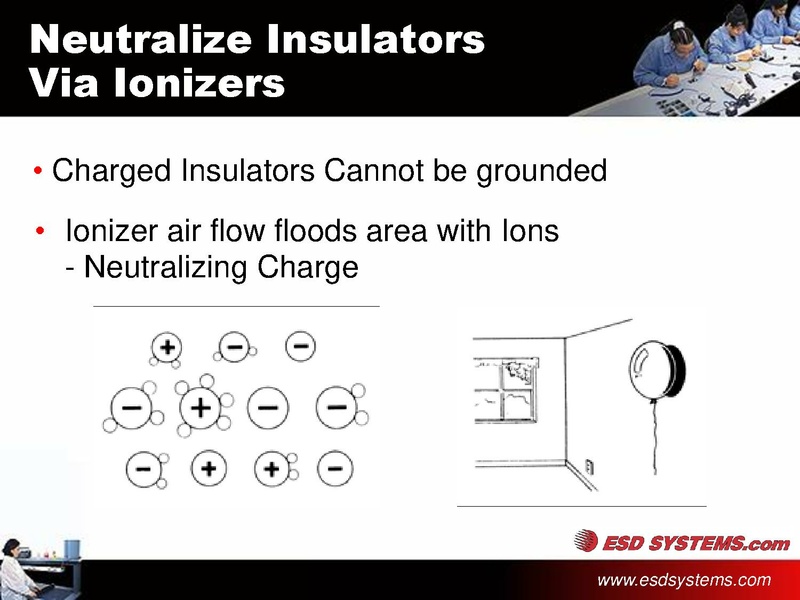 Neutralize Insulators Via Ionizers

• Charged Insulators Cannot be grounded

• Ionizer air flow floods area with Ions
- Neutralizing Charge

+ − −
− + − −
− + + −

ESD SYSTEMS.com

www.esdsystems.com